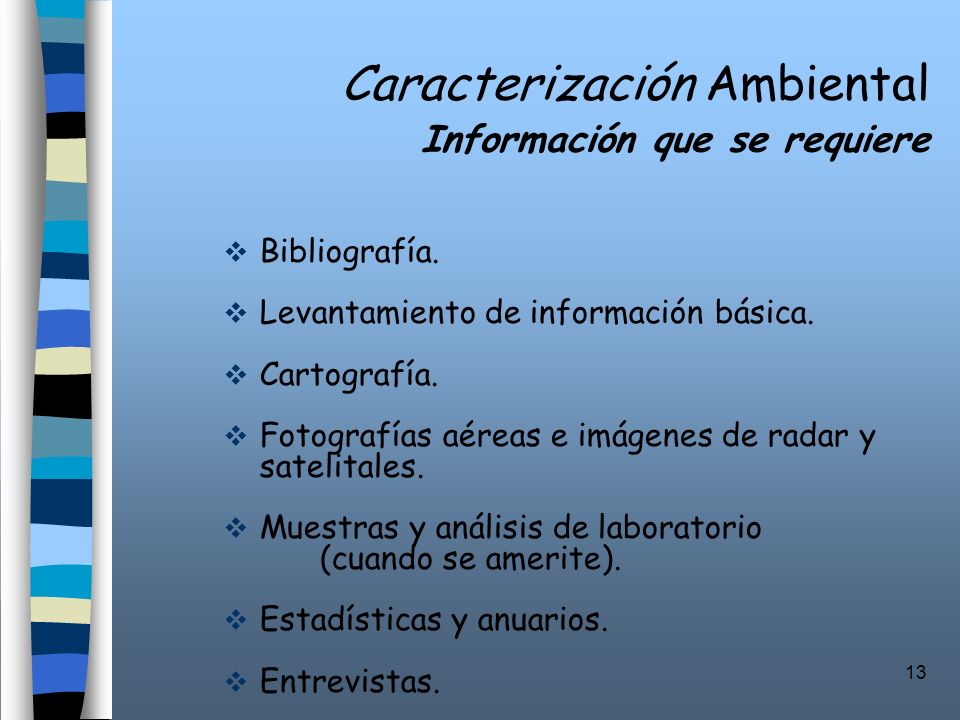 Caracterización Ambiental
Información que se requiere

❖ Bibliografía.

❖ Levantamiento de información básica.

❖ Cartografía.

❖ Fotografías aéreas e imágenes de radar y satelitales.

❖ Muestras y análisis de laboratorio (cuando se amerite).

❖ Estadísticas y anuarios.

❖ Entrevistas.

13